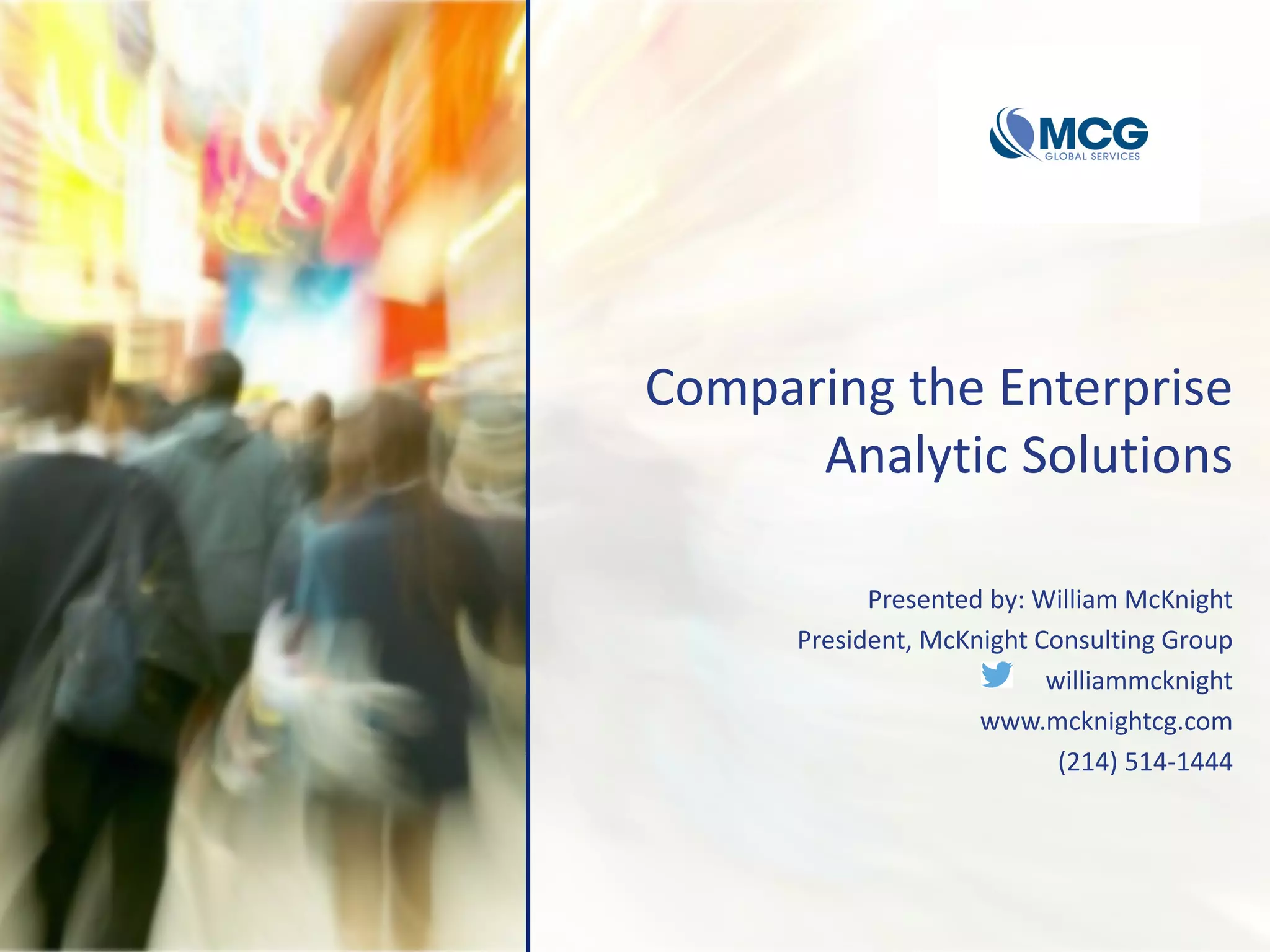 MCG
GLOBAL SERVICES

Comparing the Enterprise Analytic Solutions

Presented by: William McKnight
President, McKnight Consulting Group
williammcknight
www.mcknightcg.com
(214) 514-1444